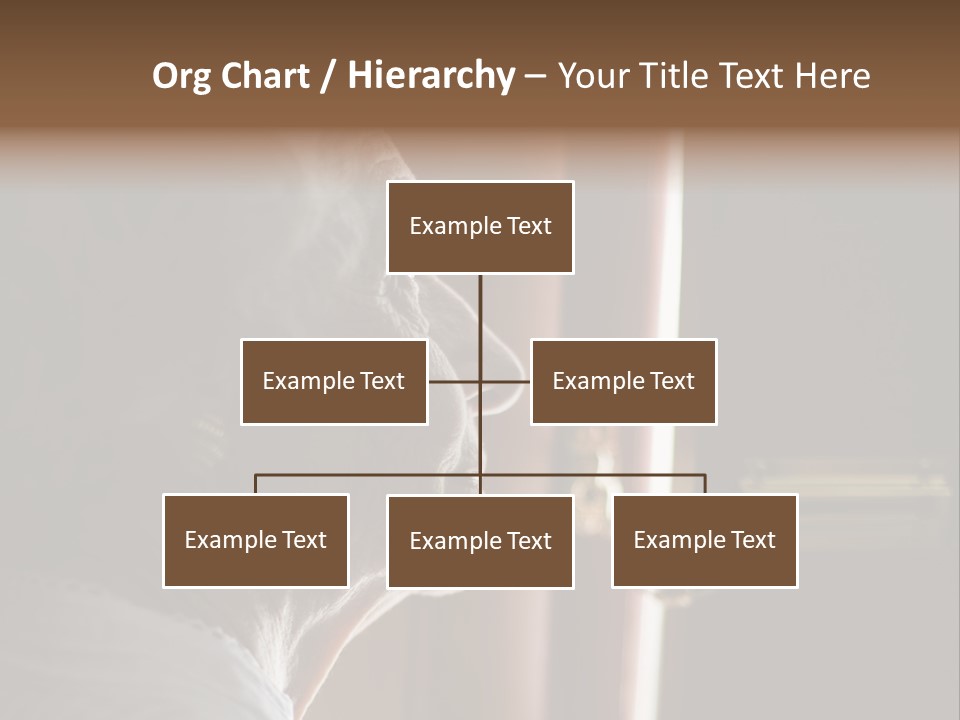 Org Chart / Hierarchy – Your Title Text Here

Example Text

Example Text

Example Text

Example Text

Example Text

Example Text